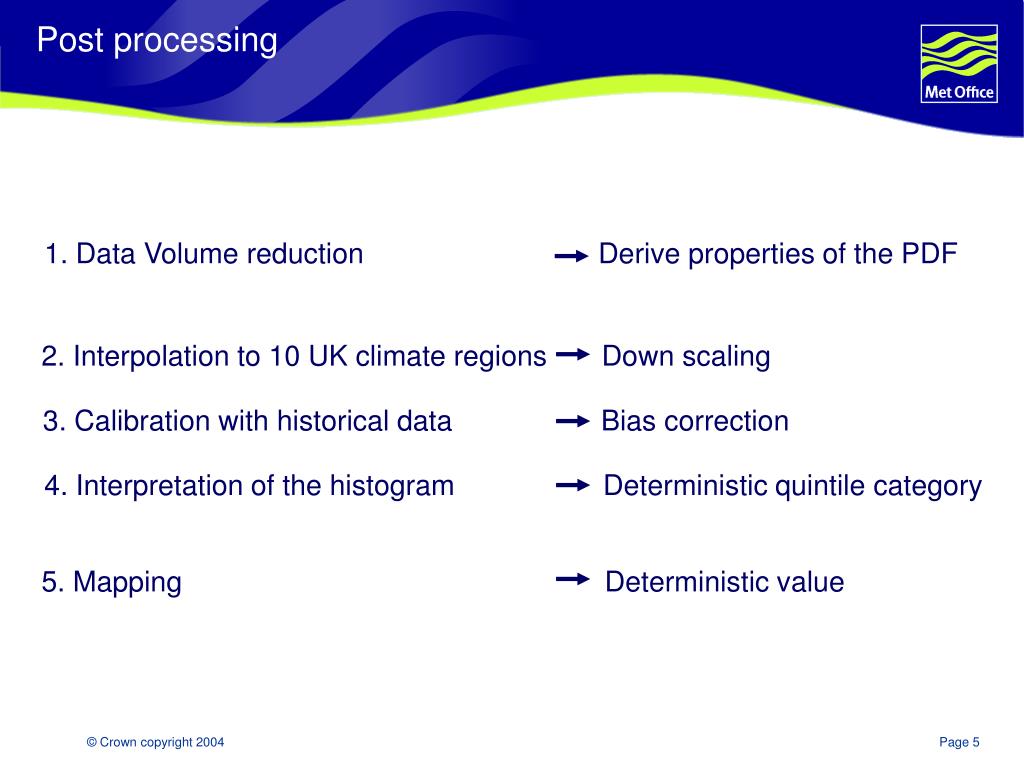 Post processing

Met Office

1. Data Volume reduction → Derive properties of the PDF

2. Interpolation to 10 UK climate regions → Down scaling

3. Calibration with historical data → Bias correction

4. Interpretation of the histogram → Deterministic quintile category

5. Mapping → Deterministic value

© Crown copyright 2004

Page 5